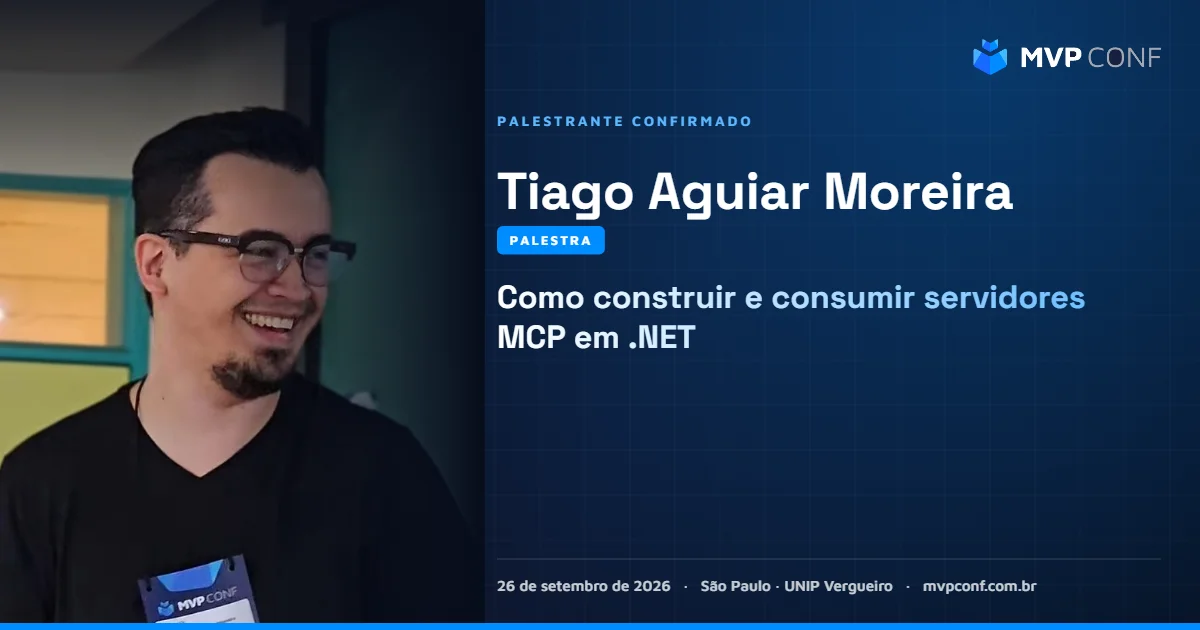 MVP CONF

PALESTRANTE CONFIRMADO

Tiago Aguiar Moreira

PALESTRA

Como construir e consumir servidores MCP em .NET

26 de setembro de 2026 · São Paulo · UNIP Vergueiro · mvpconf.com.br

MVP CONF